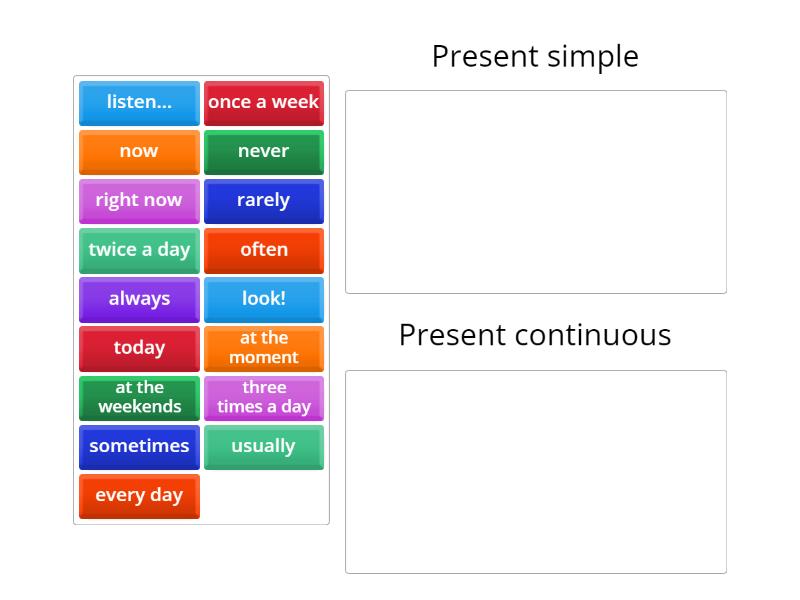 listen...
once a week
now
never
right now
rarely
twice a day
often
always
look!
today
at the moment
at the weekends
three times a day
sometimes
usually
every day

Present simple

Present continuous